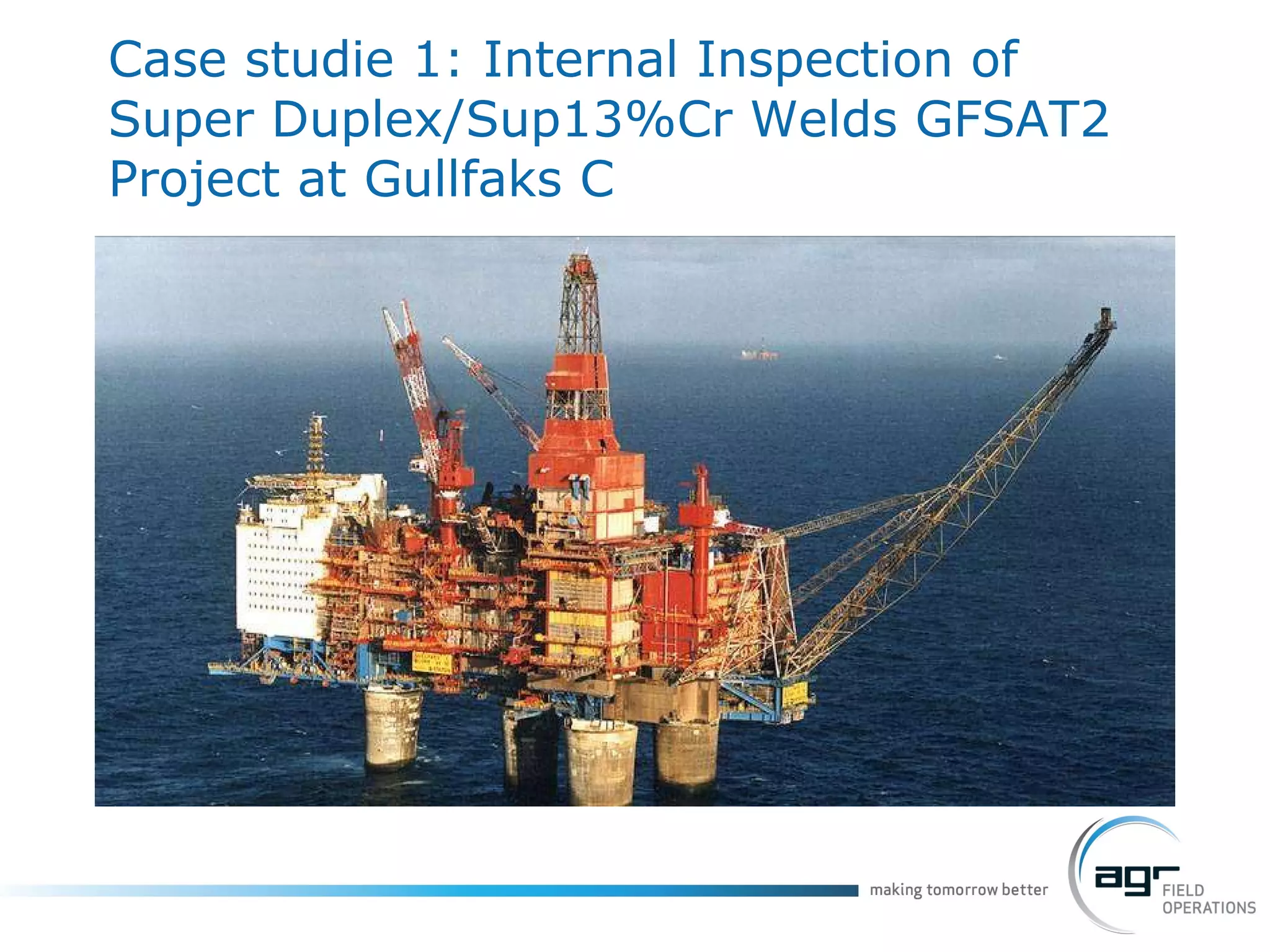 Case studie 1: Internal Inspection of Super Duplex/Sup13%Cr Welds GFSAT2 Project at Gullfaks C

making tomorrow better

agr FIELD OPERATIONS